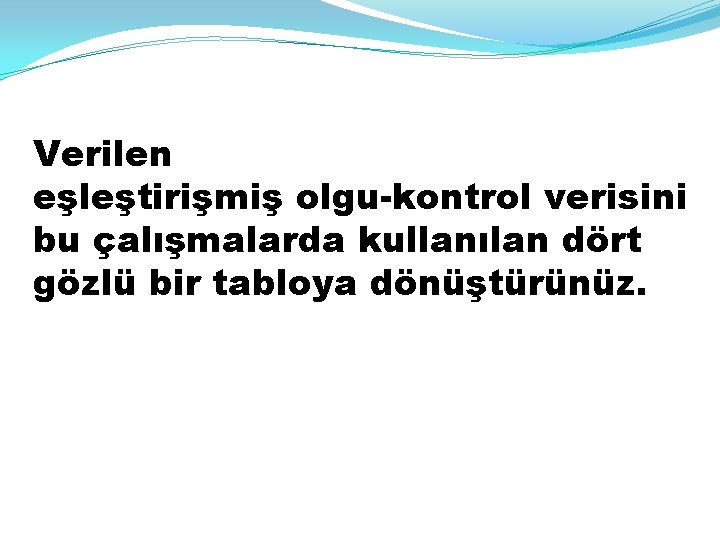 Verilen eşleştirişmiş olgu-kontrol verisini bu çalışmalarda kullanılan dört gözlü bir tabloya dönüştürünüz.